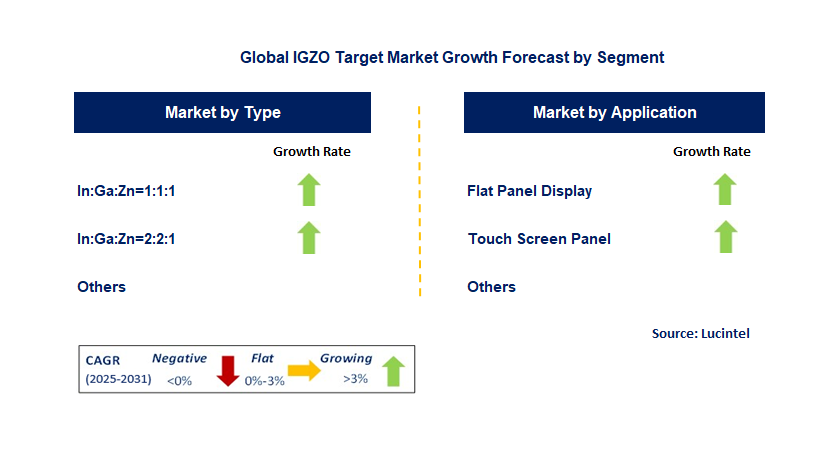 Global IGZO Target Market Growth Forecast by Segment

Market by Type

Growth Rate

In:Ga:Zn=1:1:1

In:Ga:Zn=2:2:1

Others

Market by Application

Growth Rate

Flat Panel Display

Touch Screen Panel

Others

Source: Lucintel

CAGR (2025-2031)

Negative <0%

Flat 0%-3%

Growing >3%